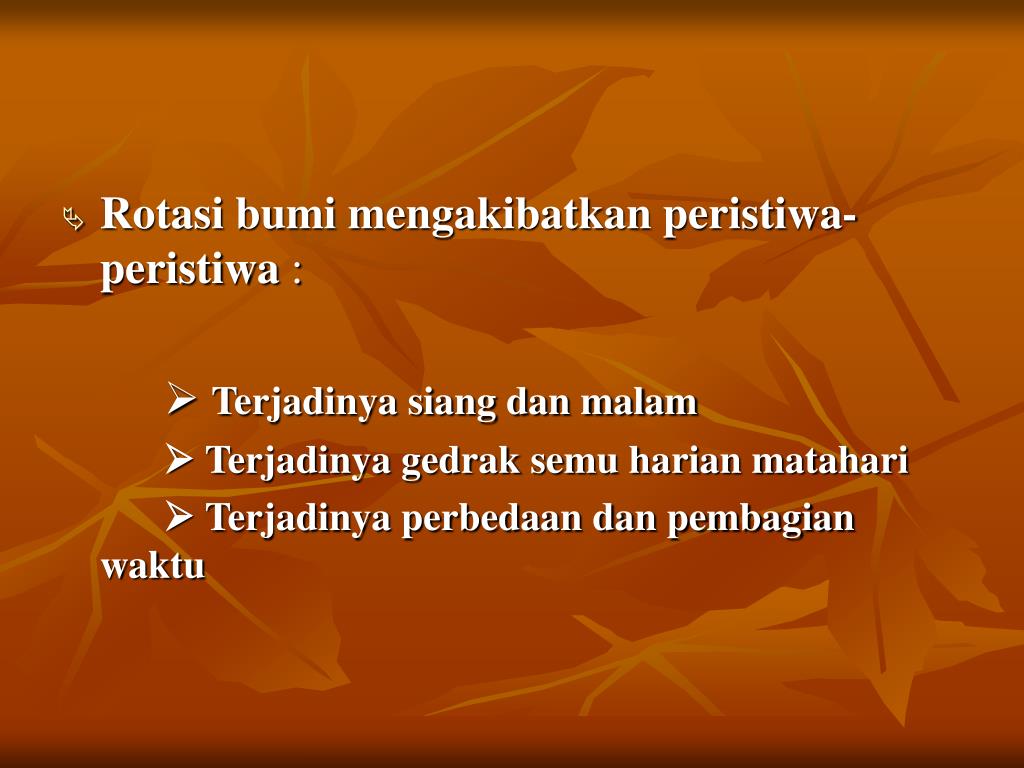 Rotasi bumi mengakibatkan peristiwa-peristiwa :

➢ Terjadinya siang dan malam
➢ Terjadinya gedrak semu harian matahari
➢ Terjadinya perbedaan dan pembagian waktu